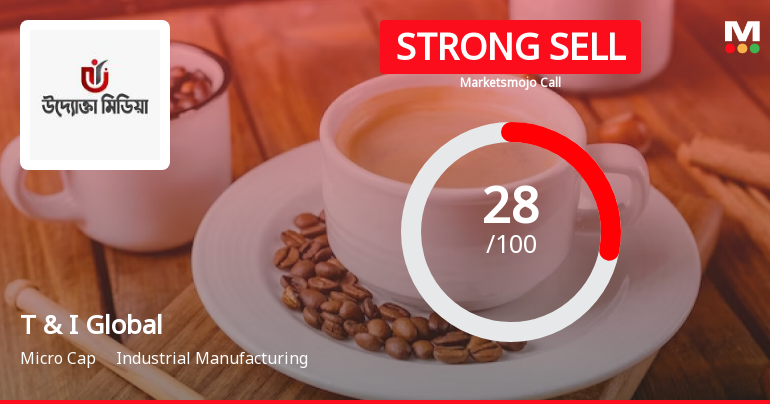 উদ্যোক্তা মিডিয়া

STRONG SELL
Marketsmojo Call

M

28
/100

T & I Global
Micro Cap Industrial Manufacturing